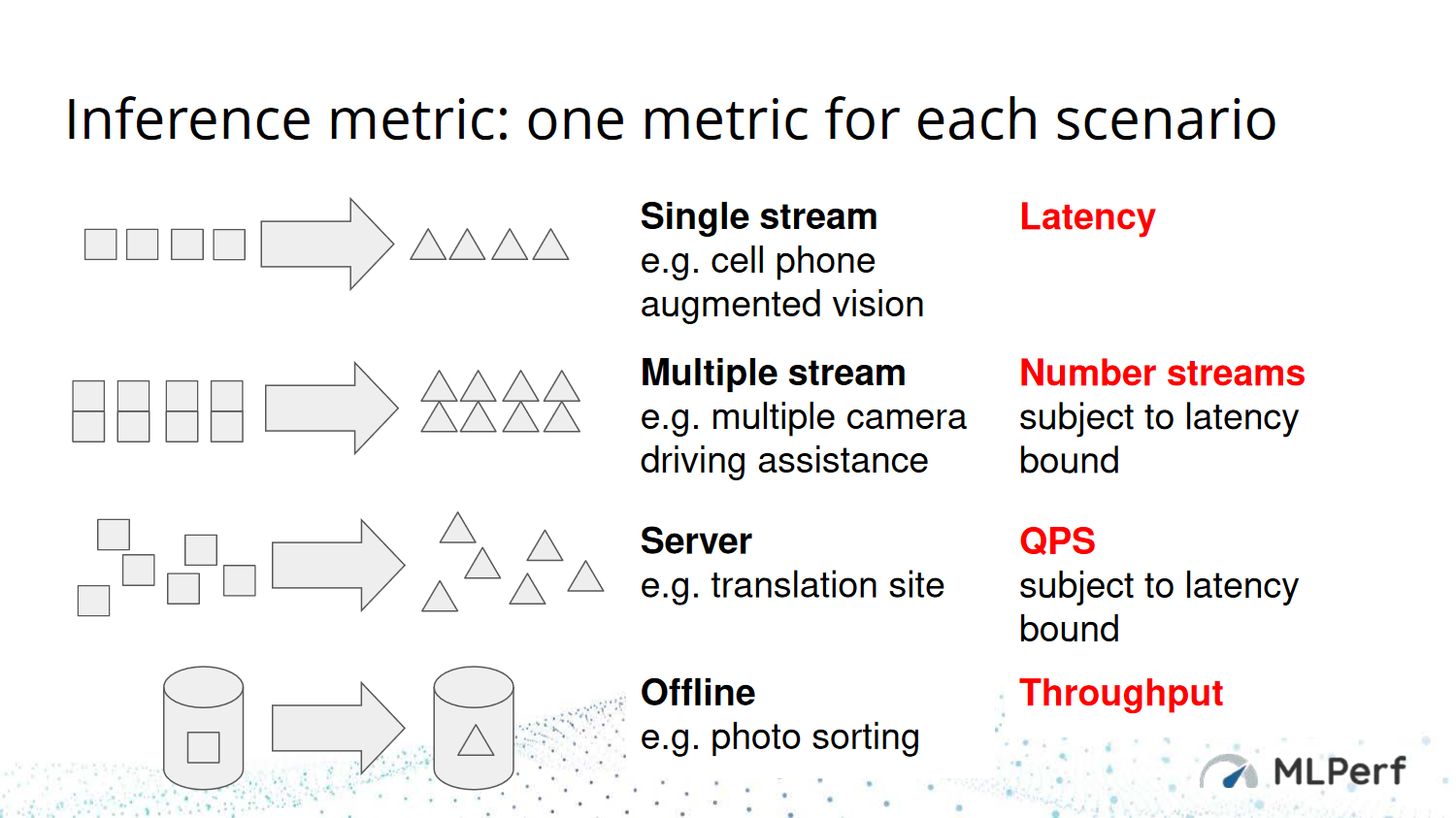 Inference metric: one metric for each scenario

Single stream
e.g. cell phone augmented vision

Latency

Multiple stream
e.g. multiple camera driving assistance

Number streams
subject to latency bound

Server
e.g. translation site

QPS
subject to latency bound

Offline
e.g. photo sorting

Throughput

MLPerf